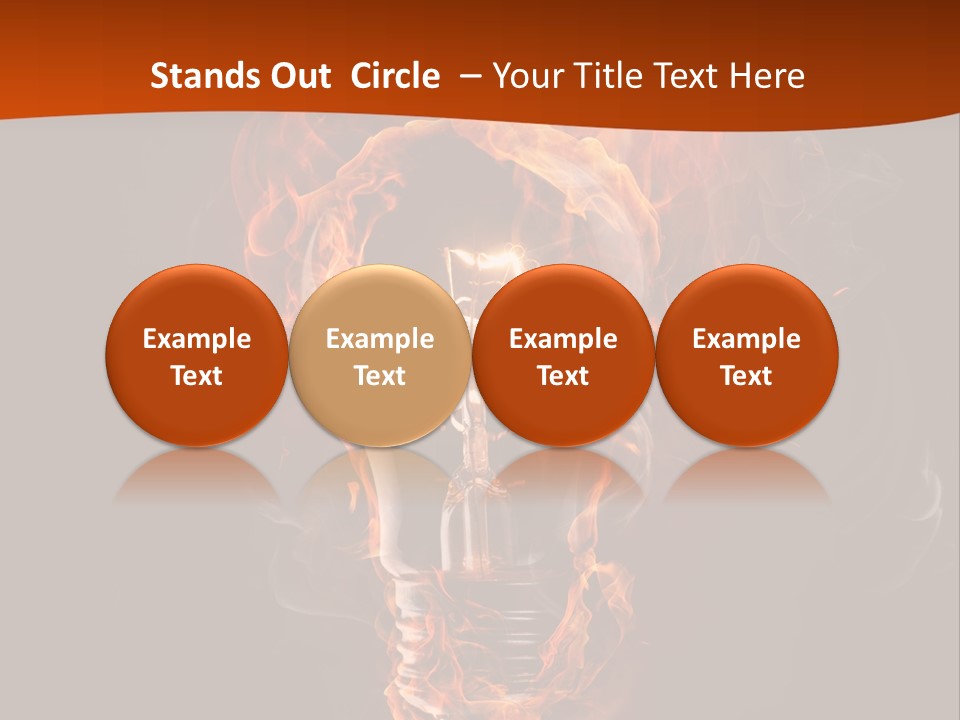 Stands Out Circle – Your Title Text Here

Example Text

Example Text

Example Text

Example Text